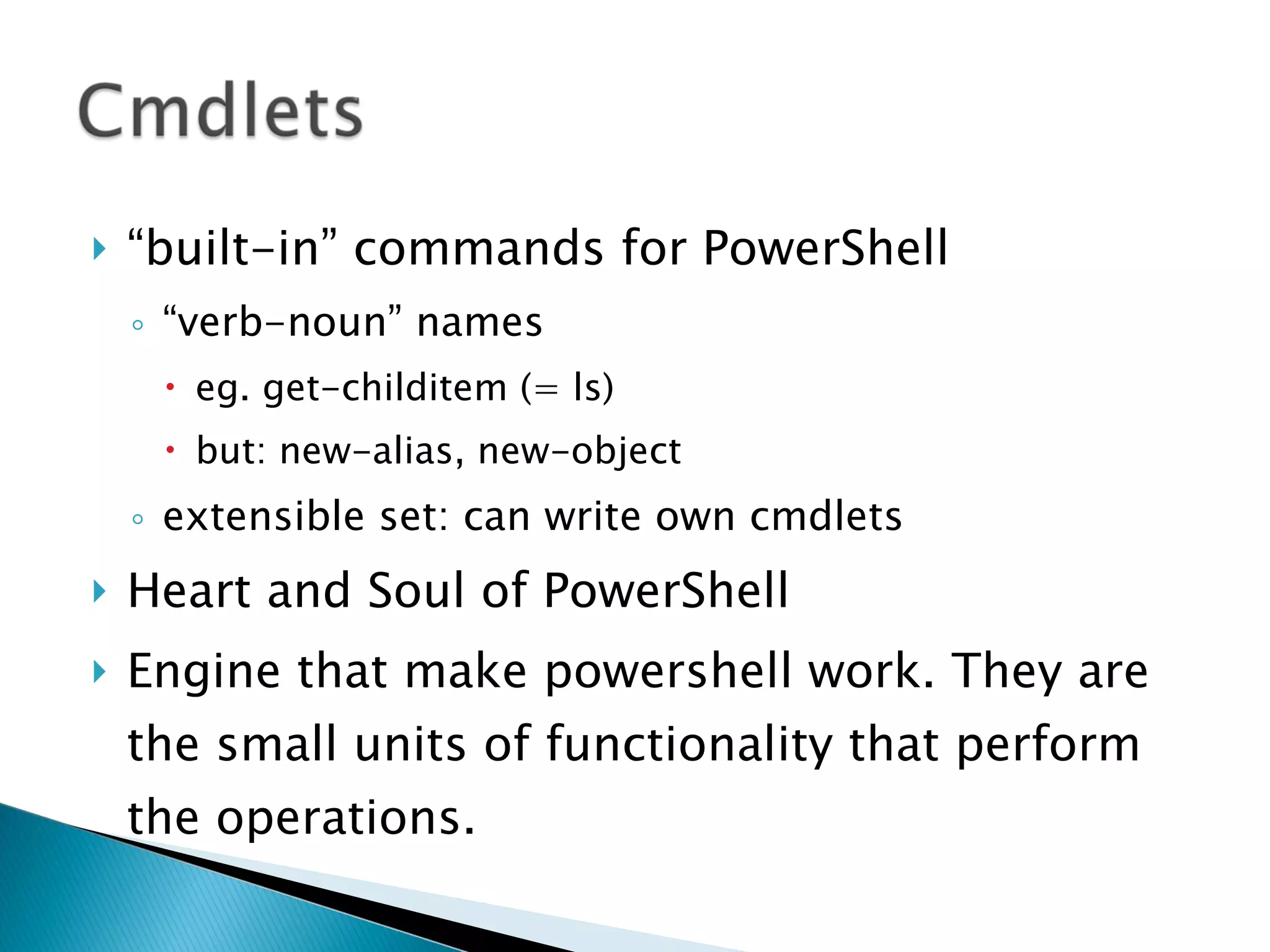 Cmdlets

“built-in” commands for PowerShell

“verb-noun” names

eg. get-childitem (= ls)

but: new-alias, new-object

extensible set: can write own cmdlets

Heart and Soul of PowerShell

Engine that make powershell work. They are the small units of functionality that perform the operations.